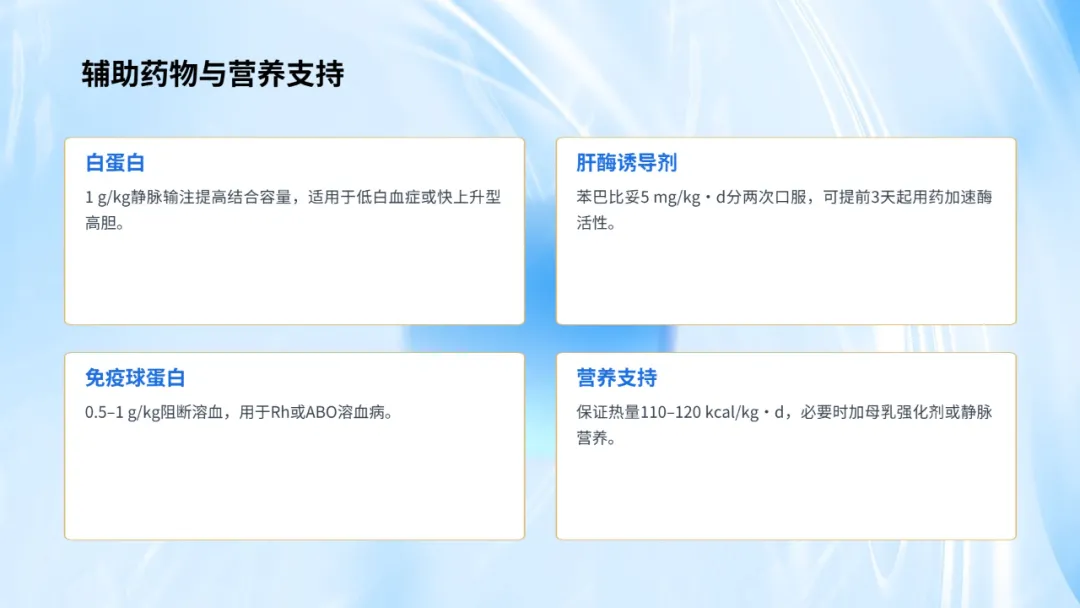 辅助药物与营养支持

白蛋白

1 g/kg静脉输注提高结合容量，适用于低白血症或快上升型高胆。

肝酶诱导剂

苯巴比妥5 mg/kg·d分两次口服，可提前3天起用药加速酶活性。

免疫球蛋白

0.5–1 g/kg阻断溶血，用于Rh或ABO溶血病。

营养支持

保证热量110–120 kcal/kg·d，必要时加母乳强化剂或静脉营养。